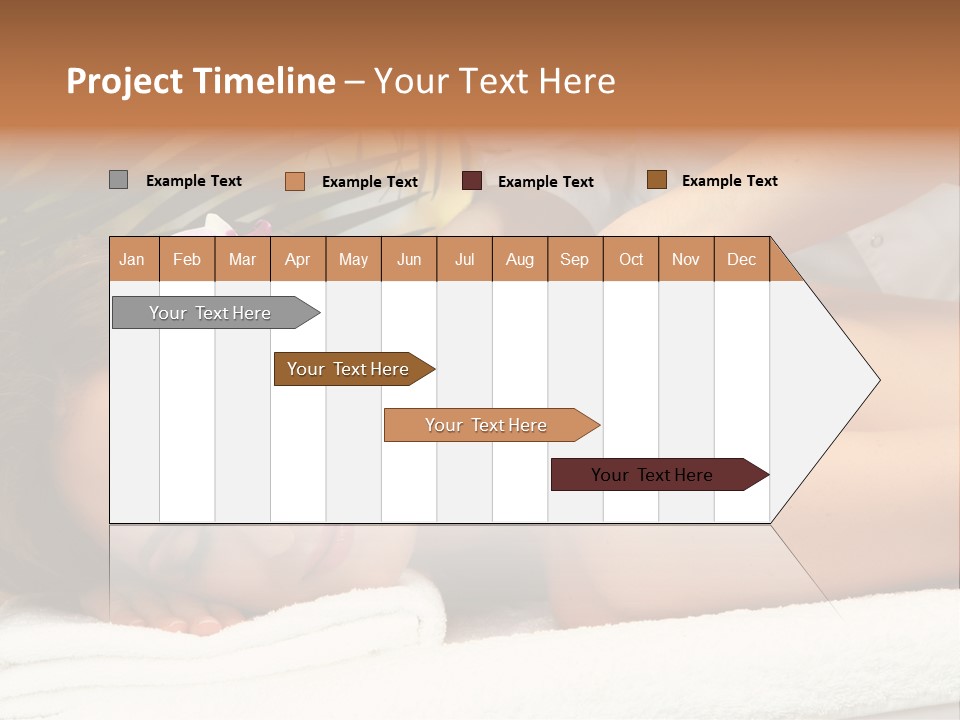 Project Timeline – Your Text Here

Example Text
Example Text
Example Text
Example Text

| Jan | Feb | Mar | Apr | May | Jun | Jul | Aug | Sep | Oct | Nov | Dec |
|---|---|---|---|---|---|---|---|---|---|---|---|

Your Text Here
Your Text Here
Your Text Here
Your Text Here